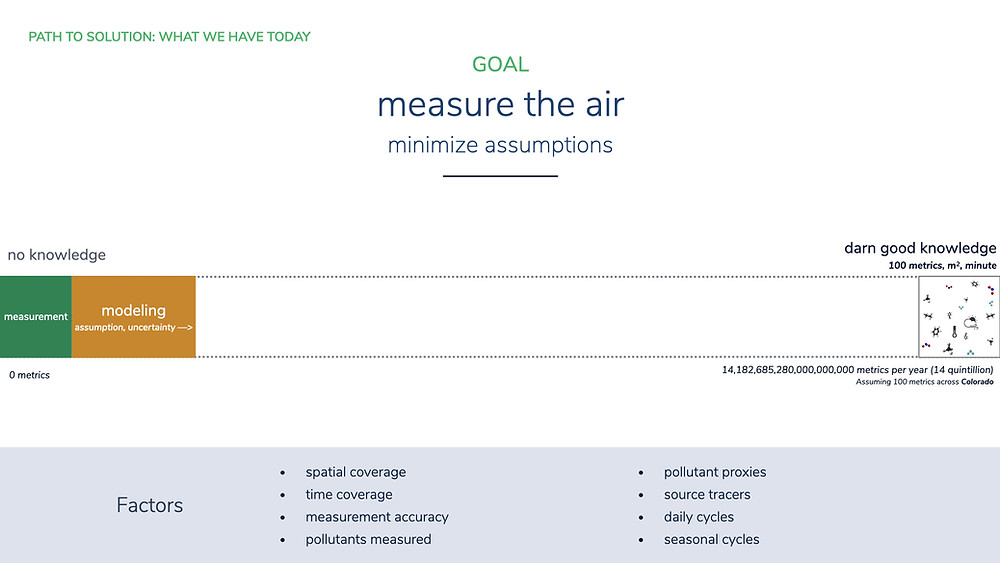 PATH TO SOLUTION: WHAT WE HAVE TODAY

GOAL

measure the air

minimize assumptions

no knowledge

darn good knowledge
100 metrics, m², minute

measurement

modeling
assumption, uncertainty —>

0 metrics

14,182,685,280,000,000,000 metrics per year (14 quintillion)
Assuming 100 metrics across Colorado

Factors

- spatial coverage
- time coverage
- measurement accuracy
- pollutants measured

- pollutant proxies
- source tracers
- daily cycles
- seasonal cycles